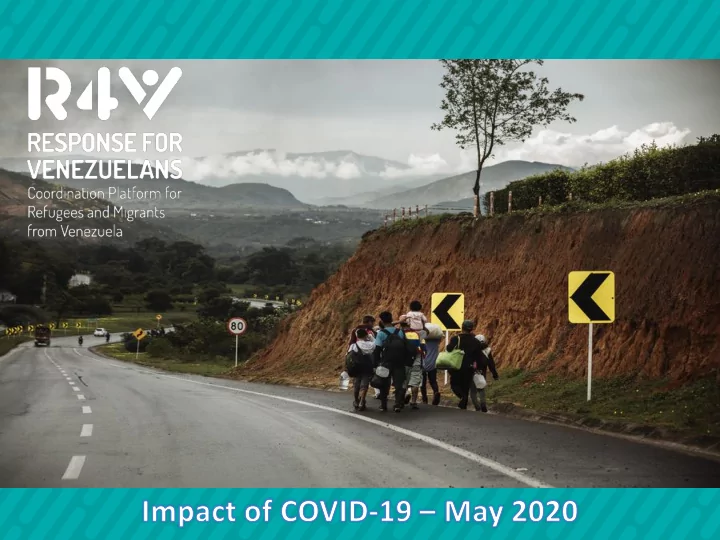 R4V

RESPONSE FOR VENEZUELANS

Coordination Platform for Refugees and Migrants from Venezuela

80

Impact of COVID-19 – May 2020